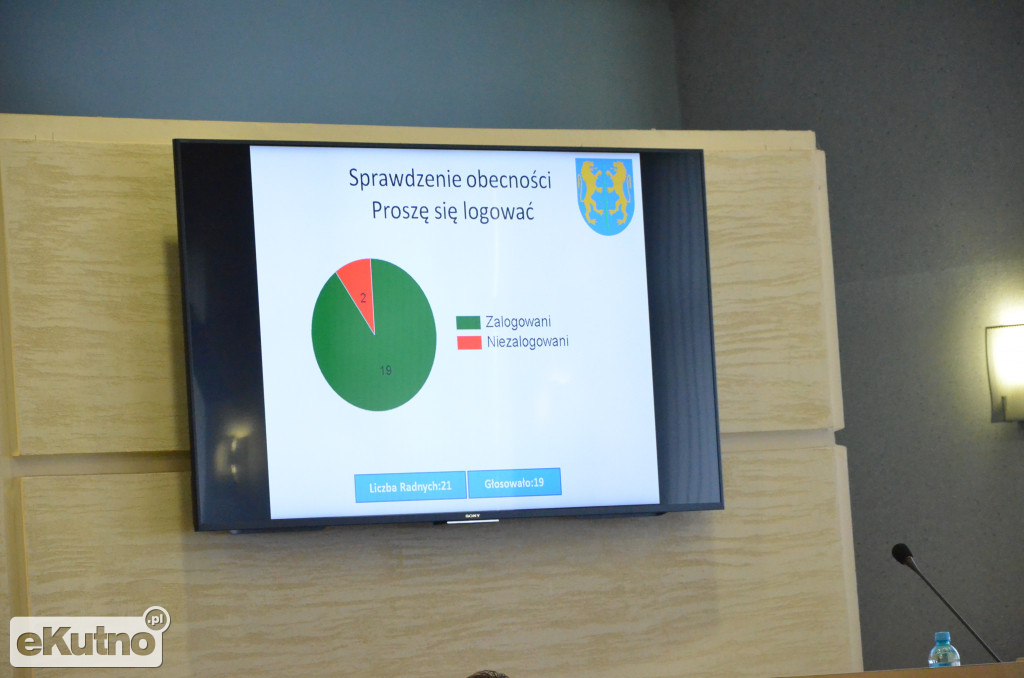 Sprawdzenie obecności
Proszę się logować

2

19

Zalogowani
Niezalogowani

Liczba Radnych:21
Głosowało:19

SONY

eKutno.pl